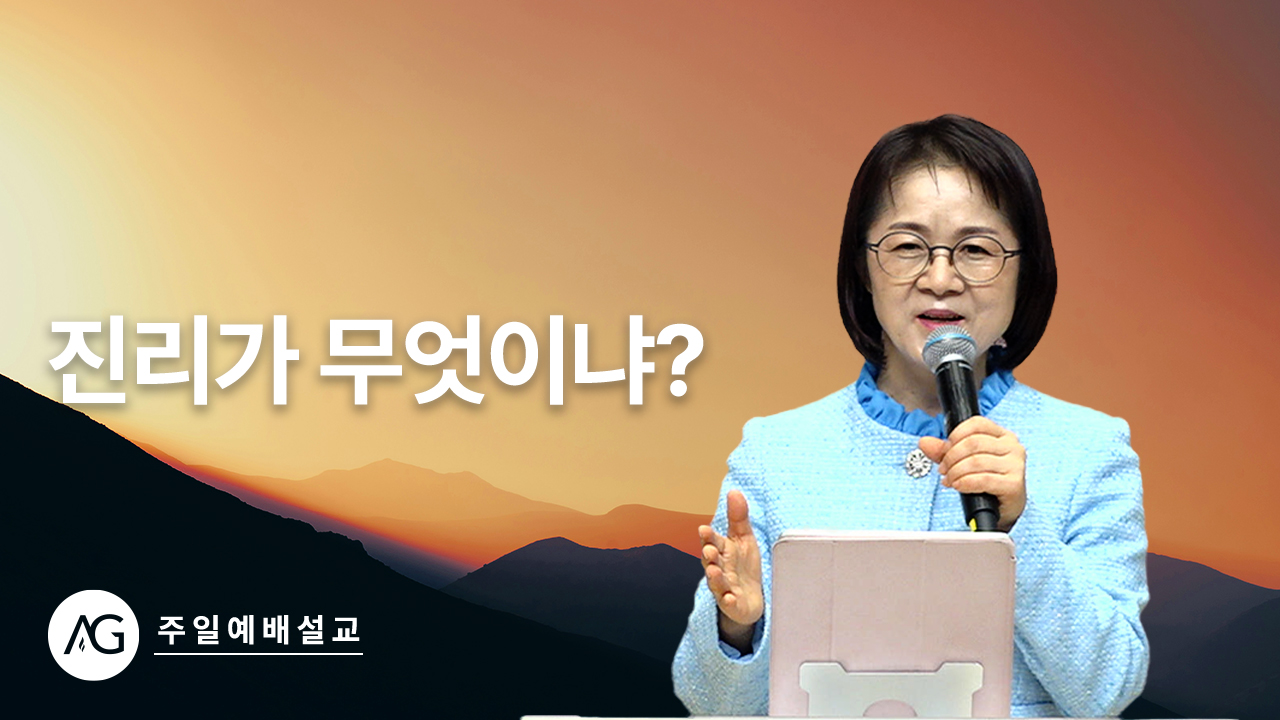 진리가 무엇이냐?

AG

주일예배설교